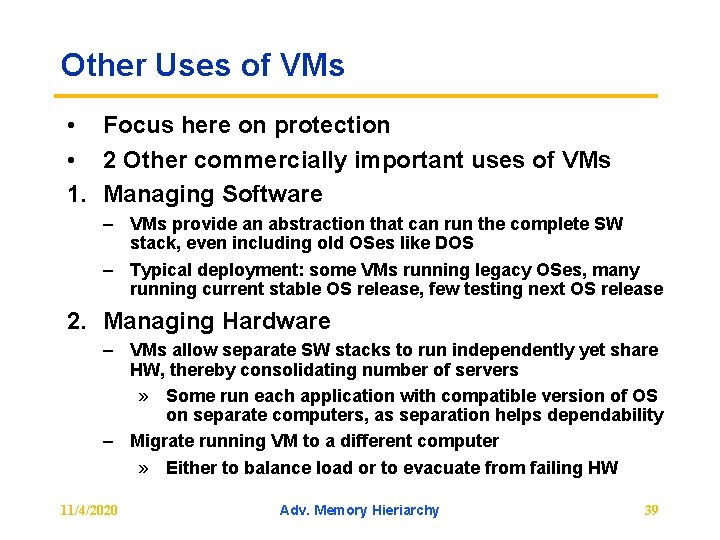 Other Uses of VMs

• Focus here on protection

• 2 Other commercially important uses of VMs

1. Managing Software

– VMs provide an abstraction that can run the complete SW stack, even including old OSes like DOS

– Typical deployment: some VMs running legacy OSes, many running current stable OS release, few testing next OS release

2. Managing Hardware

– VMs allow separate SW stacks to run independently yet share HW, thereby consolidating number of servers

» Some run each application with compatible version of OS on separate computers, as separation helps dependability

– Migrate running VM to a different computer

» Either to balance load or to evacuate from failing HW

11/4/2020 Adv. Memory Hieriarchy 39